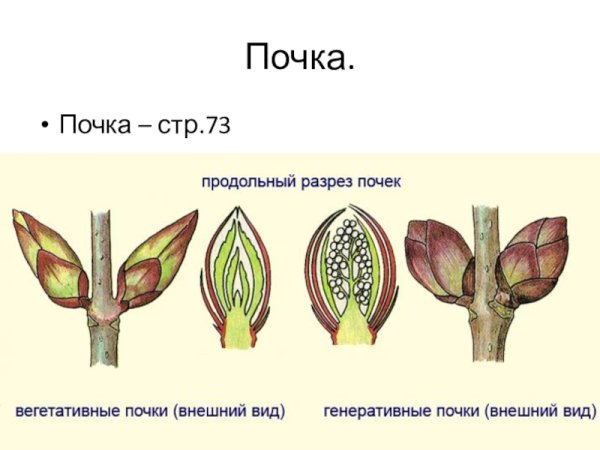 Почка.

• Почка – стр.73

продольный разрез почек

вегетативные почки (внешний вид)

генеративные почки (внешний вид)